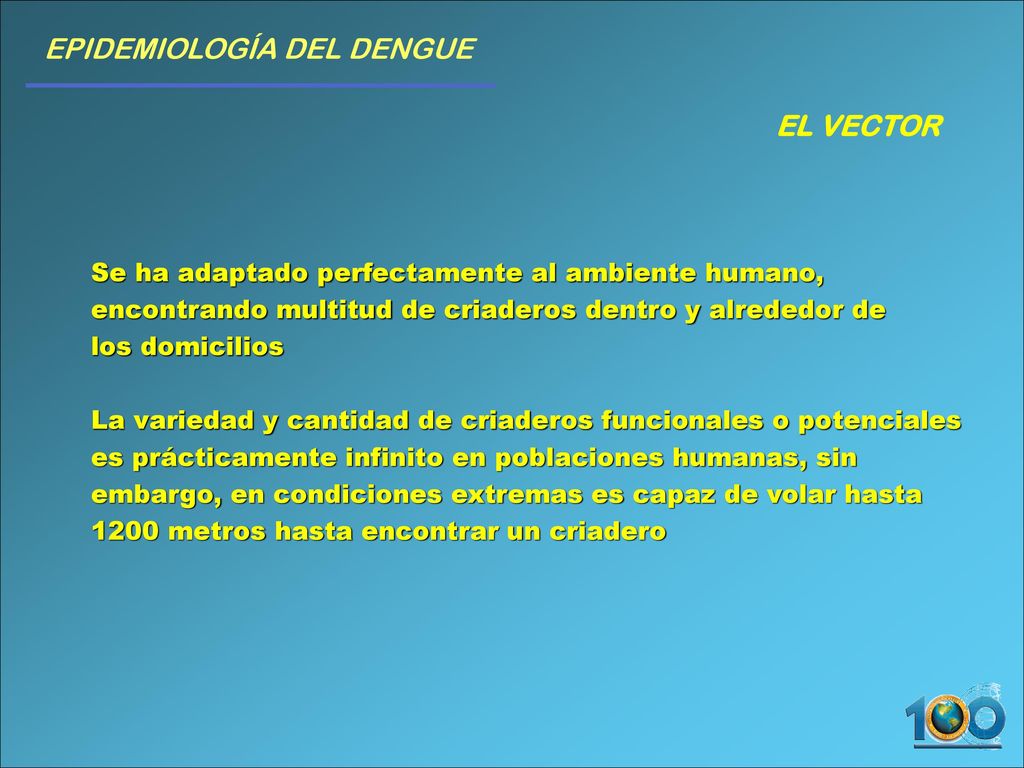 EPIDEMIOLOGÍA DEL DENGUE

EL VECTOR

Se ha adaptado perfectamente al ambiente humano, encontrando multitud de criaderos dentro y alrededor de los domicilios

La variedad y cantidad de criaderos funcionales o potenciales es prácticamente infinito en poblaciones humanas, sin embargo, en condiciones extremas es capaz de volar hasta 1200 metros hasta encontrar un criadero

100